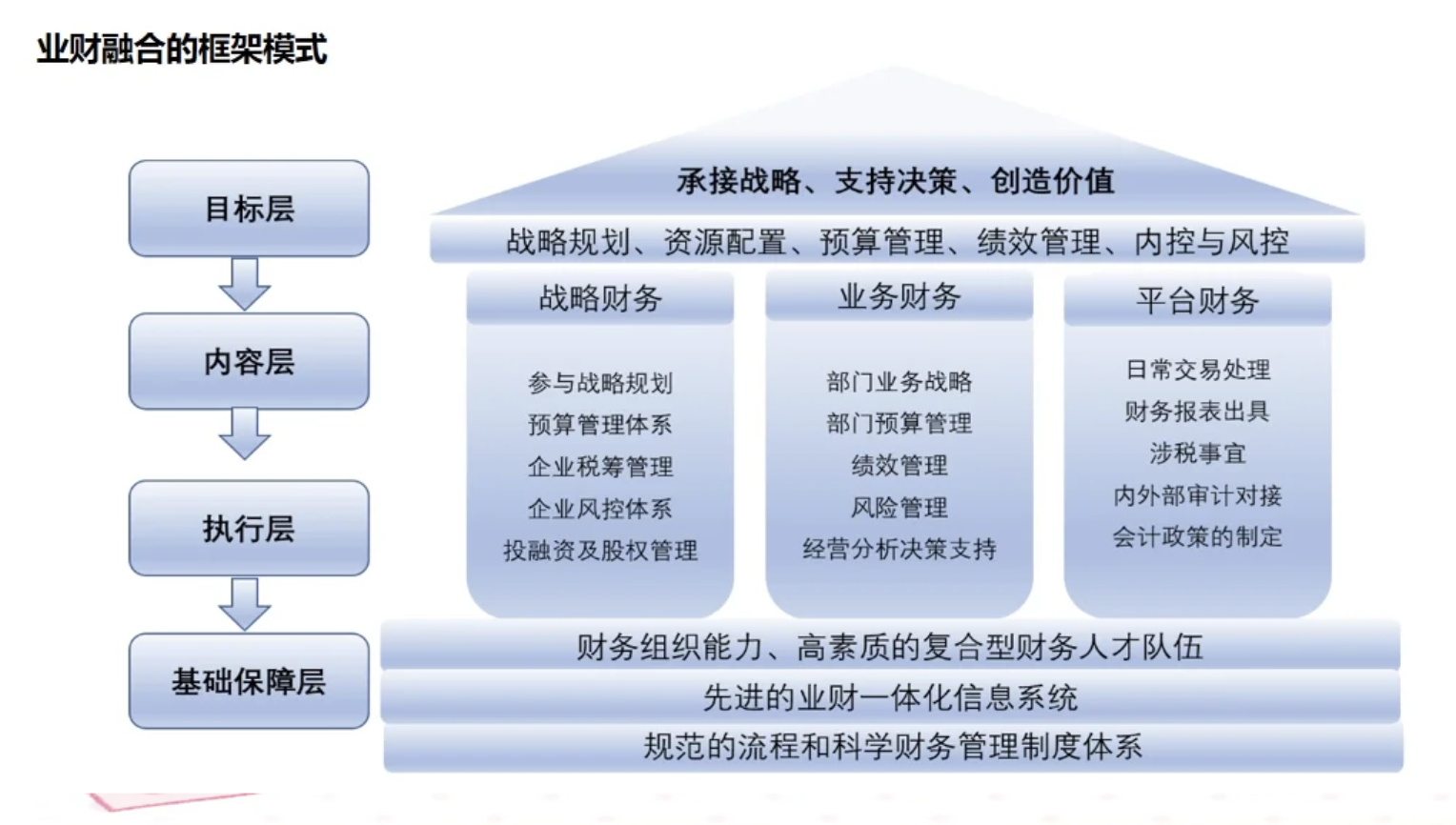 业财融合的框架模式

目标层

内容层

执行层

基础保障层

承接战略、支持决策、创造价值

战略规划、资源配置、预算管理、绩效管理、内控与风控

战略财务

参与战略规划
预算管理体系
企业税筹管理
企业风控体系
投融资及股权管理

业务财务

部门业务战略
部门预算管理
绩效管理
风险管理
经营分析决策支持

平台财务

日常交易处理
财务报表出具
涉税事宜
内外部审计对接
会计政策的制定

财务组织能力、高素质的复合型财务人才队伍

先进的业财一体化信息系统

规范的流程和科学财务管理制度体系